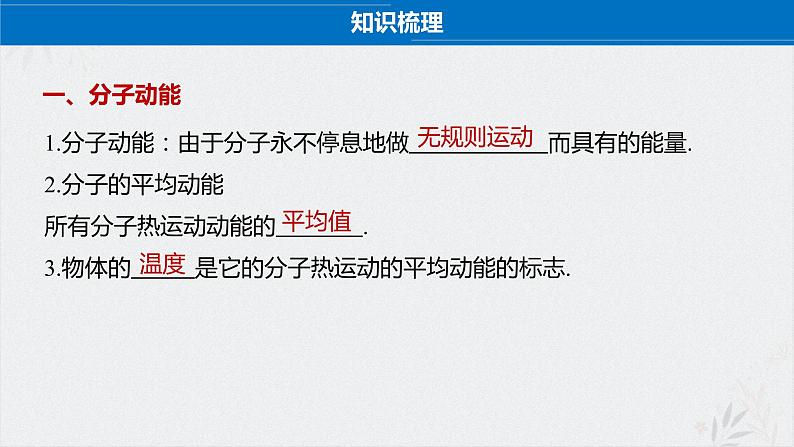 知识梳理

一、分子动能

1.分子动能：由于分子永不停息地做无规则运动而具有的能量.

2.分子的平均动能

所有分子热运动动能的平均值.

3.物体的温度是它的分子热运动的平均动能的标志.